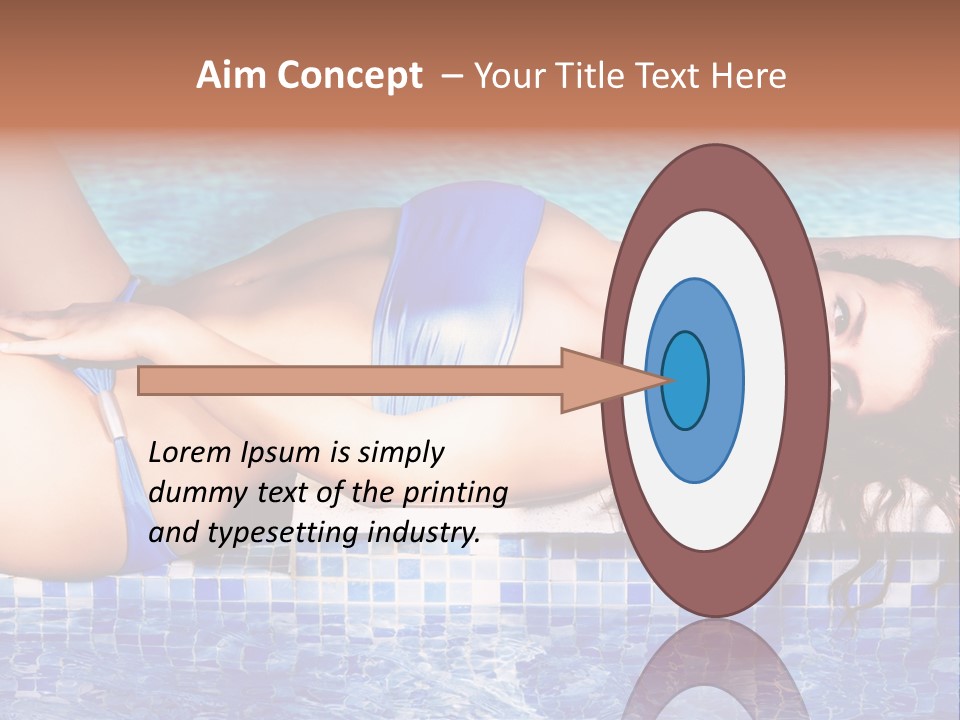 Aim Concept – Your Title Text Here

Lorem Ipsum is simply dummy text of the printing and typesetting industry.